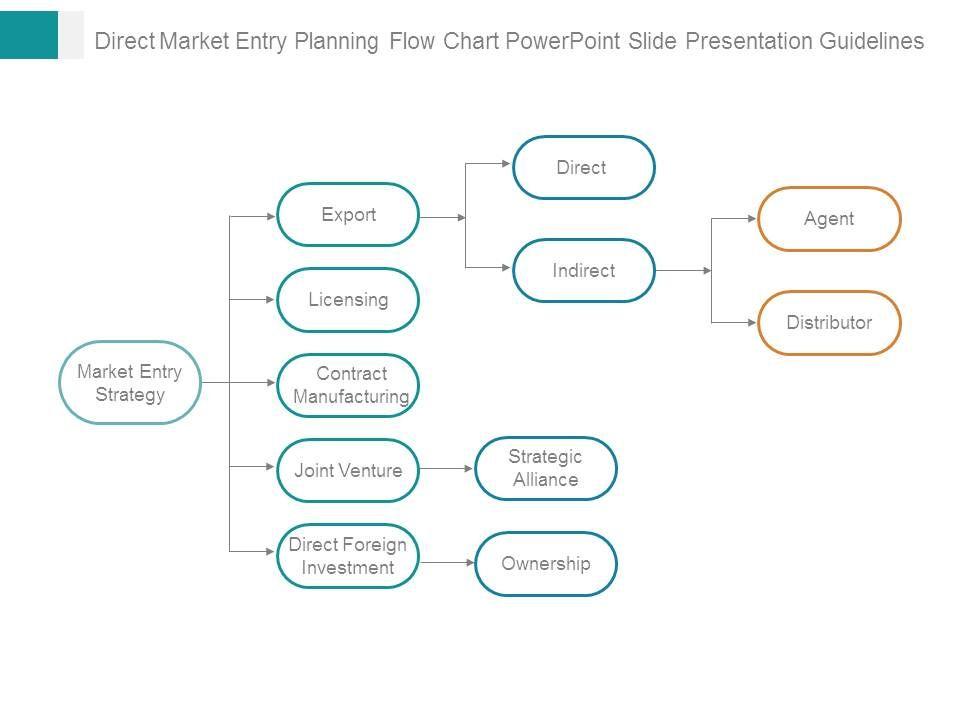 Direct Market Entry Planning Flow Chart PowerPoint Slide Presentation Guidelines

Market Entry Strategy

Export

Licensing

Contract Manufacturing

Joint Venture

Direct Foreign Investment

Direct

Indirect

Strategic Alliance

Ownership

Agent

Distributor